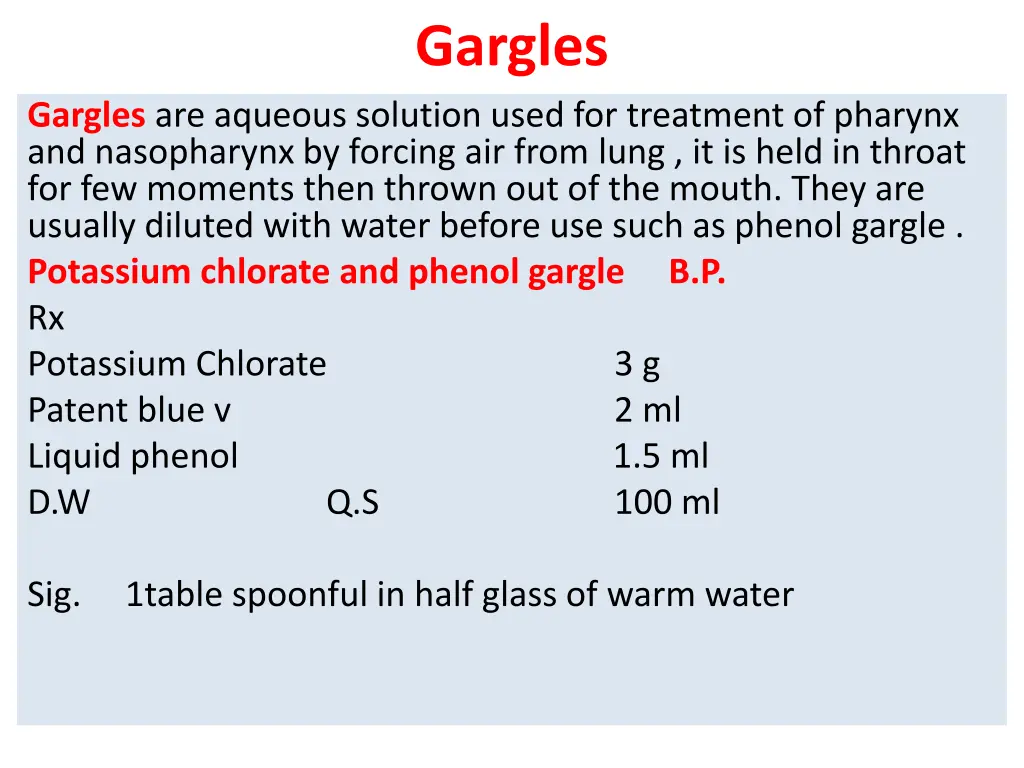 Gargles

Gargles are aqueous solution used for treatment of pharynx and nasopharynx by forcing air from lung , it is held in throat for few moments then thrown out of the mouth. They are usually diluted with water before use such as phenol gargle .

Potassium chlorate and phenol gargle B.P.

Rx
Potassium Chlorate 3 g
Patent blue v 2 ml
Liquid phenol 1.5 ml
D.W Q.S 100 ml

Sig. 1table spoonful in half glass of warm water